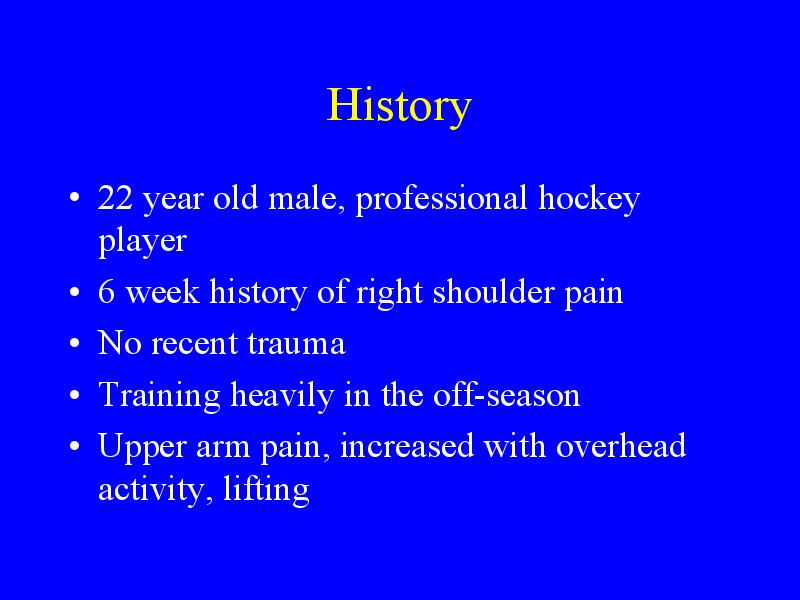 History

• 22 year old male, professional hockey player
• 6 week history of right shoulder pain
• No recent trauma
• Training heavily in the off-season
• Upper arm pain, increased with overhead activity, lifting